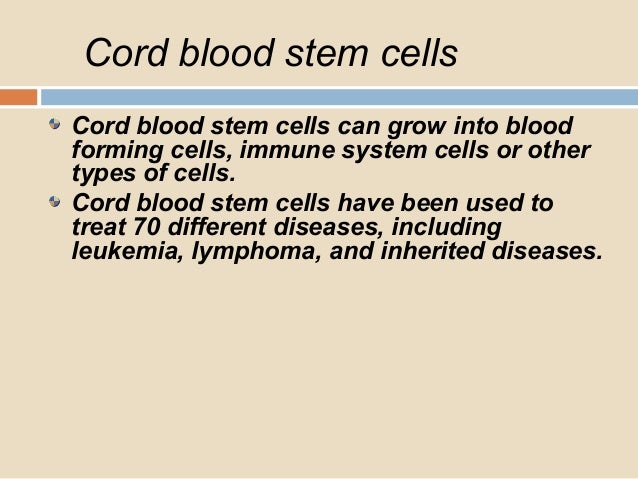 Cord blood stem cells

Cord blood stem cells can grow into blood forming cells, immune system cells or other types of cells.

Cord blood stem cells have been used to treat 70 different diseases, including leukemia, lymphoma, and inherited diseases.